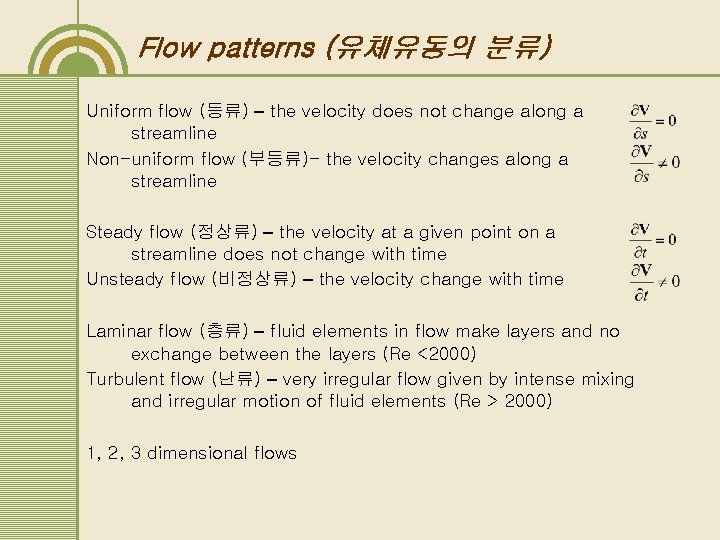 Flow patterns (유체유동의 분류)

Uniform flow (등류) – the velocity does not change along a streamline $\frac{\partial \mathbf{V}}{\partial s} = 0$

Non-uniform flow (부등류)- the velocity changes along a streamline $\frac{\partial \mathbf{V}}{\partial s} \neq 0$

Steady flow (정상류) – the velocity at a given point on a streamline does not change with time $\frac{\partial \mathbf{V}}{\partial t} = 0$

Unsteady flow (비정상류) – the velocity change with time $\frac{\partial \mathbf{V}}{\partial t} \neq 0$

Laminar flow (층류) – fluid elements in flow make layers and no exchange between the layers (Re <2000)

Turbulent flow (난류) – very irregular flow given by intense mixing and irregular motion of fluid elements (Re > 2000)

1, 2, 3 dimensional flows